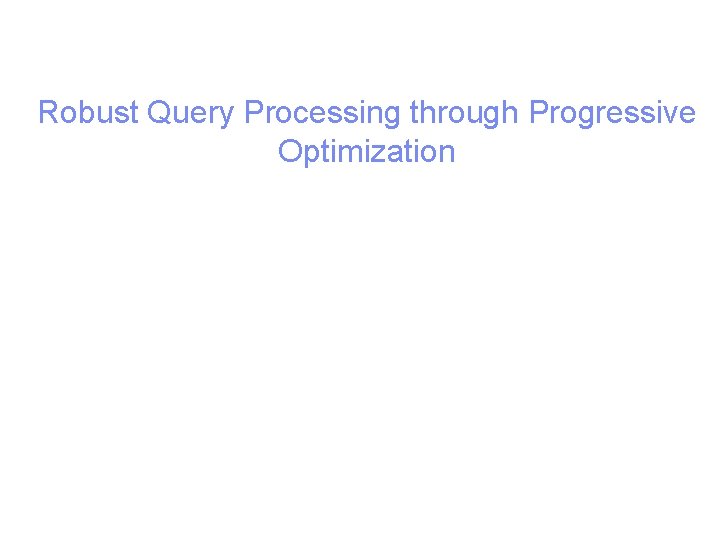 Robust Query Processing through Progressive Optimization